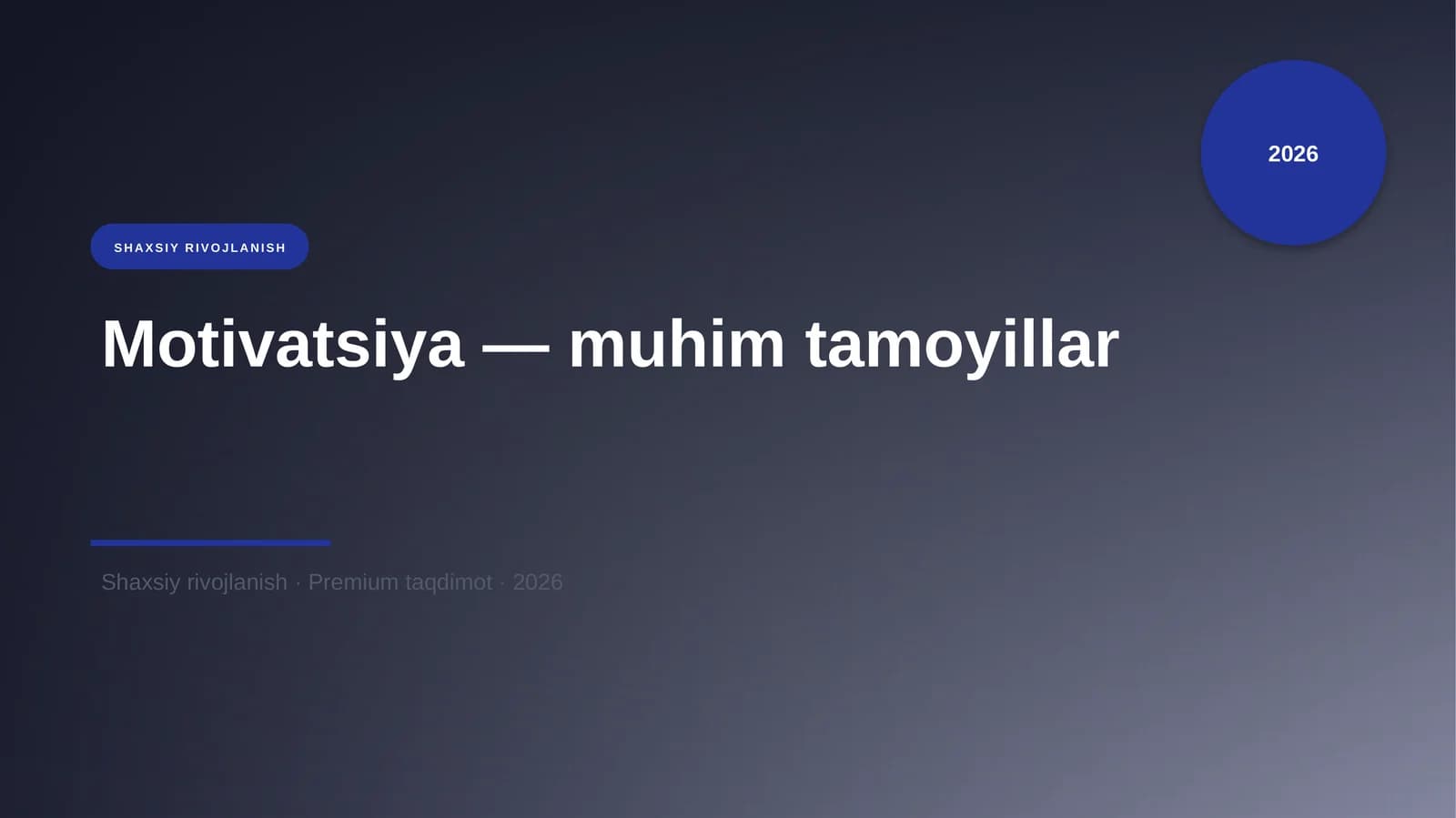 2026

SHAXSIY RIVOJLANISH

Motivatsiya — muhim tamoyillar

Shaxsiy rivojlanish · Premium taqdimot · 2026